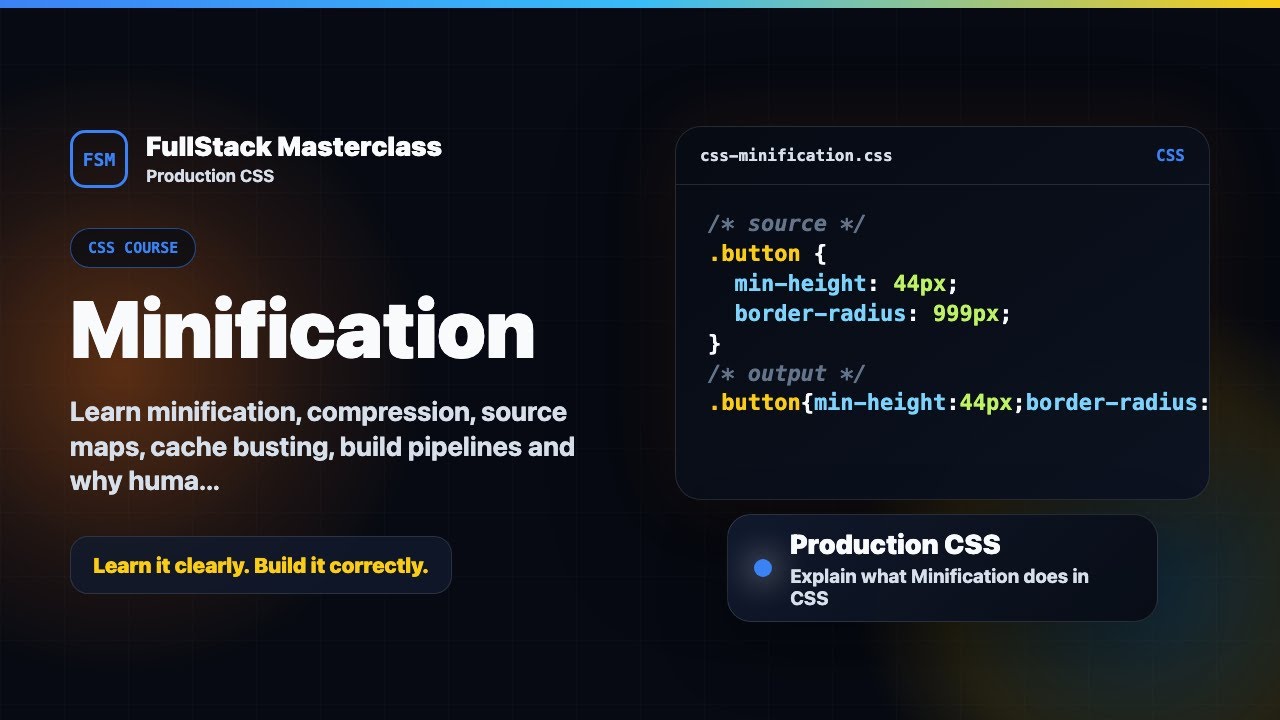 FSM

FullStack Masterclass
Production CSS

CSS COURSE

Minification

Learn minification, compression, source maps, cache busting, build pipelines and why huma...

Learn it clearly. Build it correctly.

css-minification.css

CSS

/* source */
.button {
  min-height: 44px;
  border-radius: 999px;
}
/* output */
.button{min-height:44px;border-radius:

Production CSS

Explain what Minification does in CSS